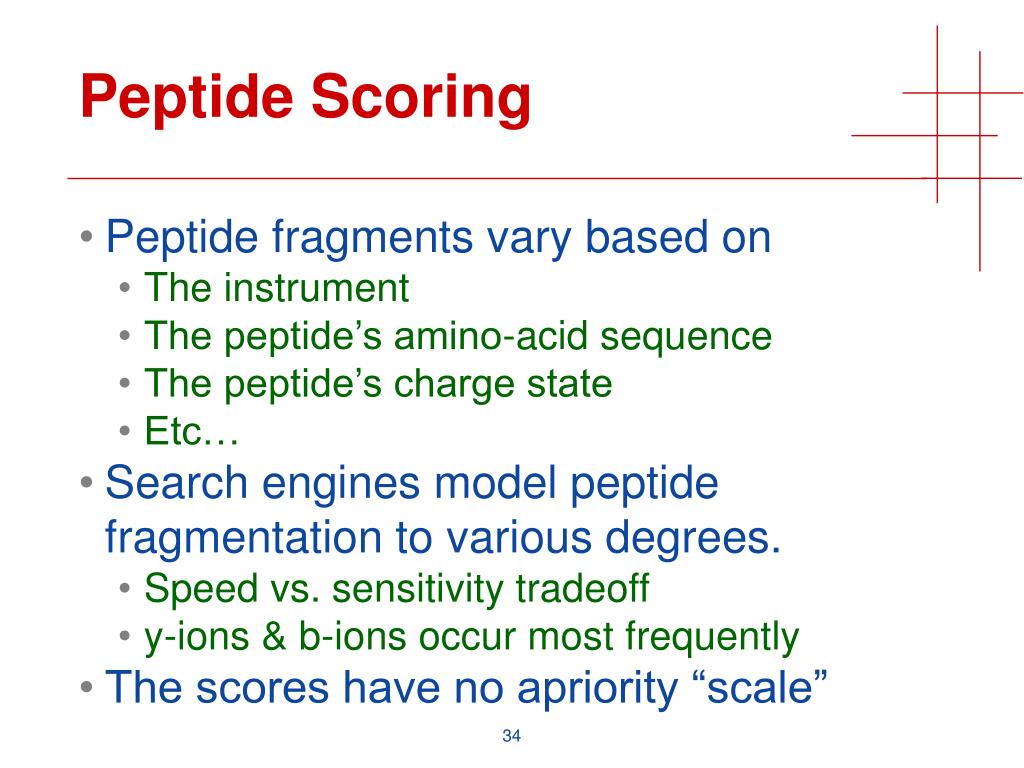 Peptide Scoring

• Peptide fragments vary based on
  • The instrument
  • The peptide’s amino-acid sequence
  • The peptide’s charge state
  • Etc…
• Search engines model peptide fragmentation to various degrees.
  • Speed vs. sensitivity tradeoff
  • y-ions & b-ions occur most frequently
• The scores have no apriority “scale”

34